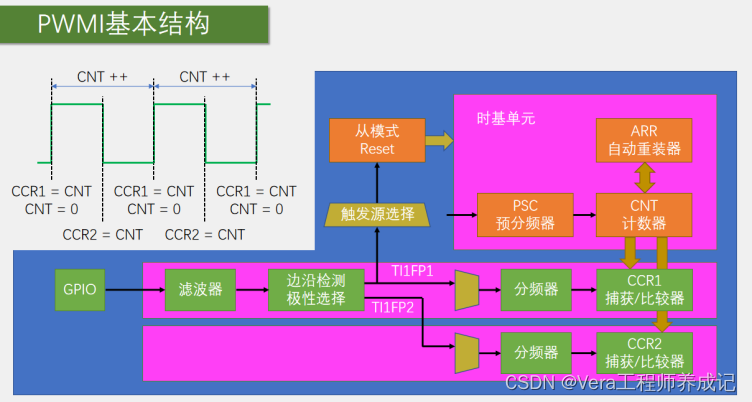 PWMI基本结构

CNT ++
CNT ++

CCR1 = CNT
CNT = 0
CCR1 = CNT
CNT = 0
CCR1 = CNT
CNT = 0
CCR2 = CNT
CCR2 = CNT

从模式
Reset

时基单元

ARR
自动重装器

触发源选择

PSC
预分频器

CNT
计数器

GPIO

滤波器

边沿检测
极性选择

TI1FP1
TI1FP2

分频器

CCR1
捕获/比较器

分频器

CCR2
捕获/比较器

CSDN @Vera工程师养成记